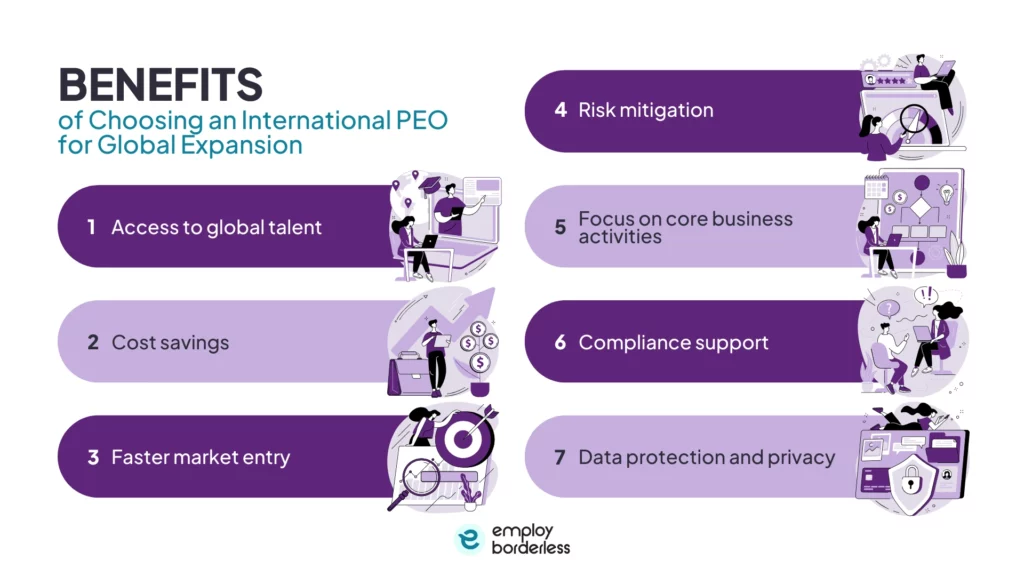 BENEFITS
of Choosing an International PEO for Global Expansion

1 Access to global talent

2 Cost savings

3 Faster market entry

4 Risk mitigation

5 Focus on core business activities

6 Compliance support

7 Data protection and privacy

employ borderless